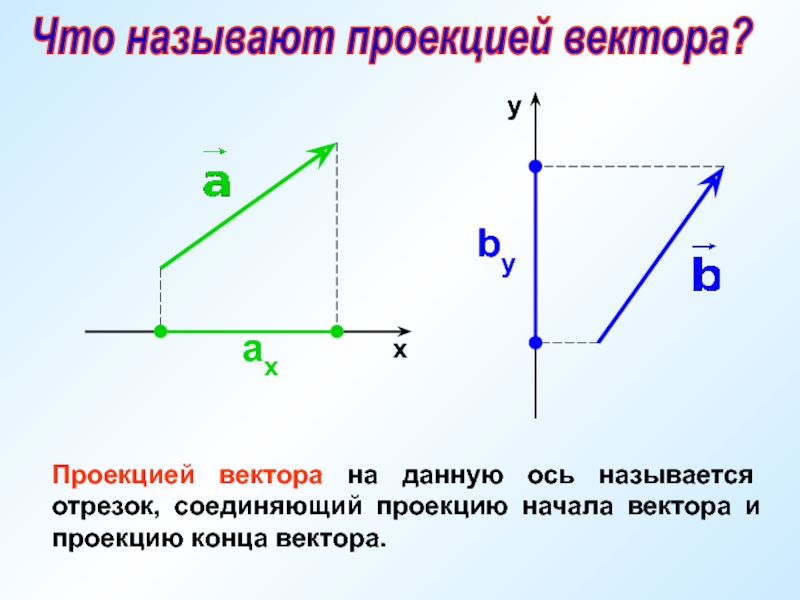 Что называют проекцией вектора?

$\vec{a}$

$a_x$

x

y

$b_y$

$\vec{b}$

Проекцией вектора на данную ось называется отрезок, соединяющий проекцию начала вектора и проекцию конца вектора.